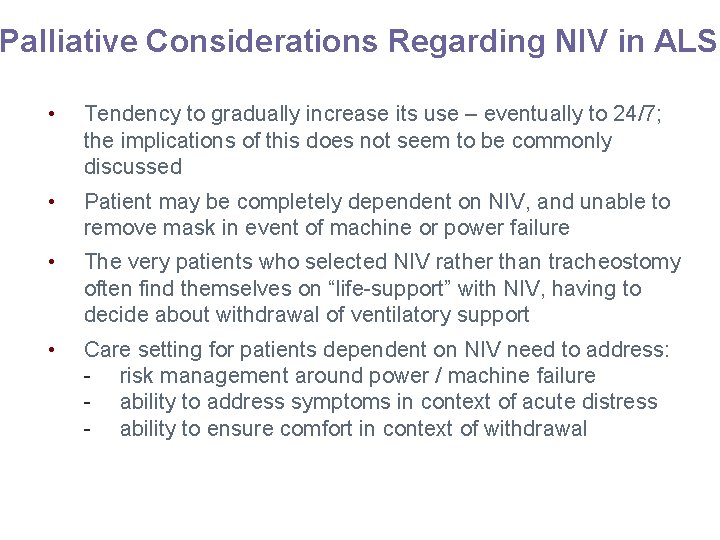 Palliative Considerations Regarding NIV in ALS

• Tendency to gradually increase its use – eventually to 24/7; the implications of this does not seem to be commonly discussed

• Patient may be completely dependent on NIV, and unable to remove mask in event of machine or power failure

• The very patients who selected NIV rather than tracheostomy often find themselves on “life-support” with NIV, having to decide about withdrawal of ventilatory support

• Care setting for patients dependent on NIV need to address:
- risk management around power / machine failure
- ability to address symptoms in context of acute distress
- ability to ensure comfort in context of withdrawal